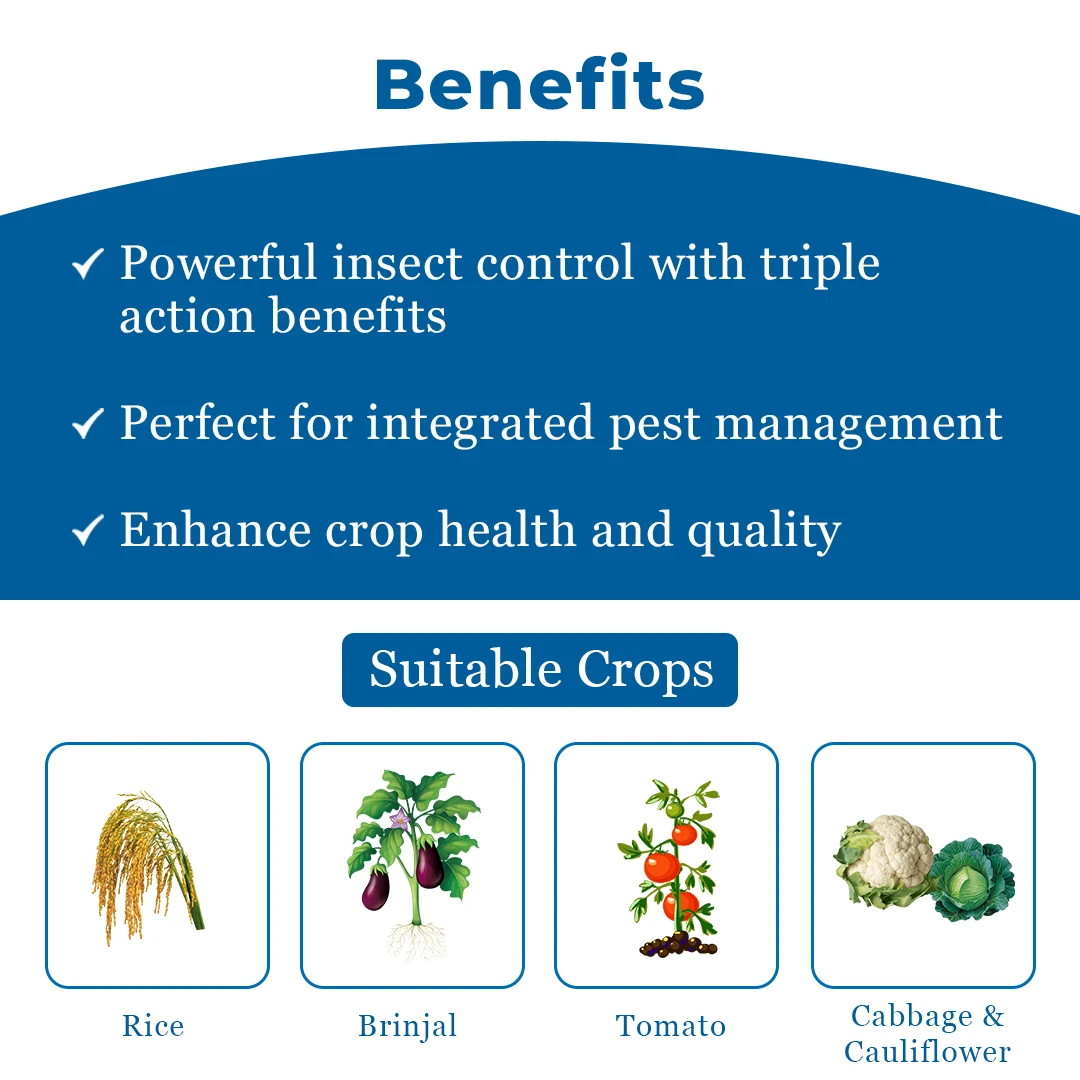 Benefits

✓ Powerful insect control with triple action benefits

✓ Perfect for integrated pest management

✓ Enhance crop health and quality

Suitable Crops

Rice

Brinjal

Tomato

Cabbage & Cauliflower